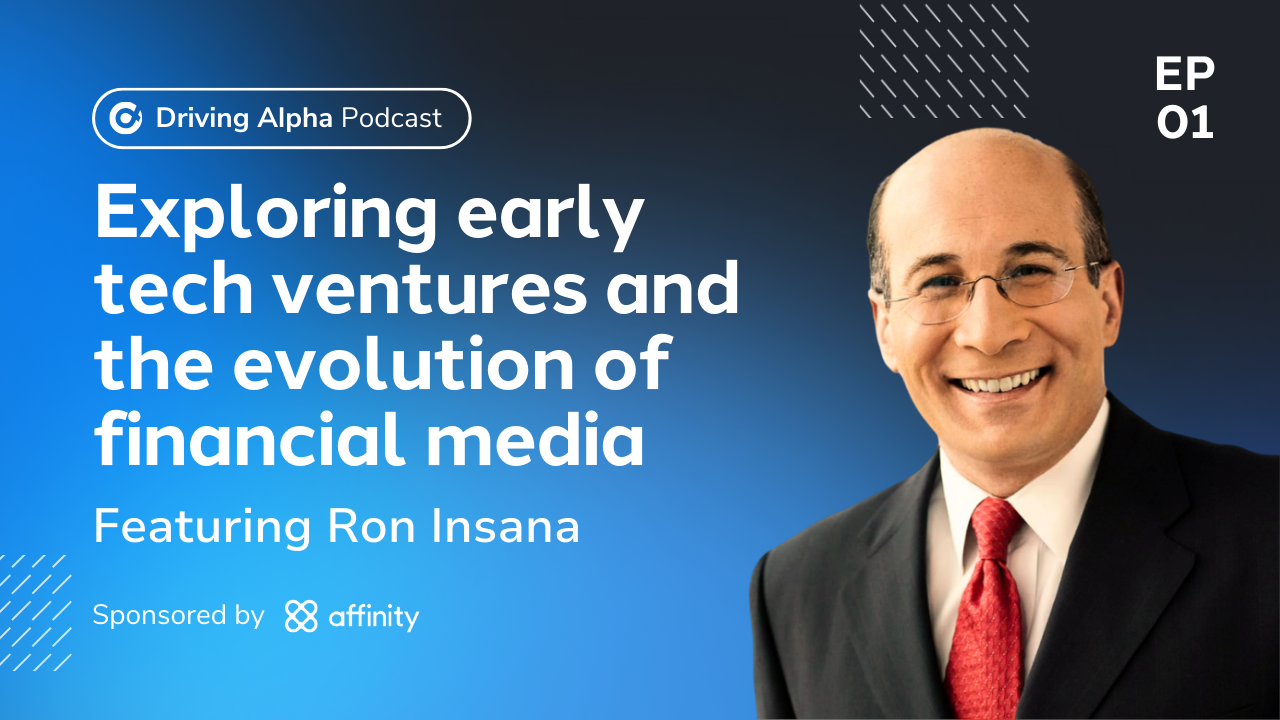 Driving Alpha Podcast

EP
01

Exploring early tech ventures and the evolution of financial media

Featuring Ron Insana

Sponsored by affinity